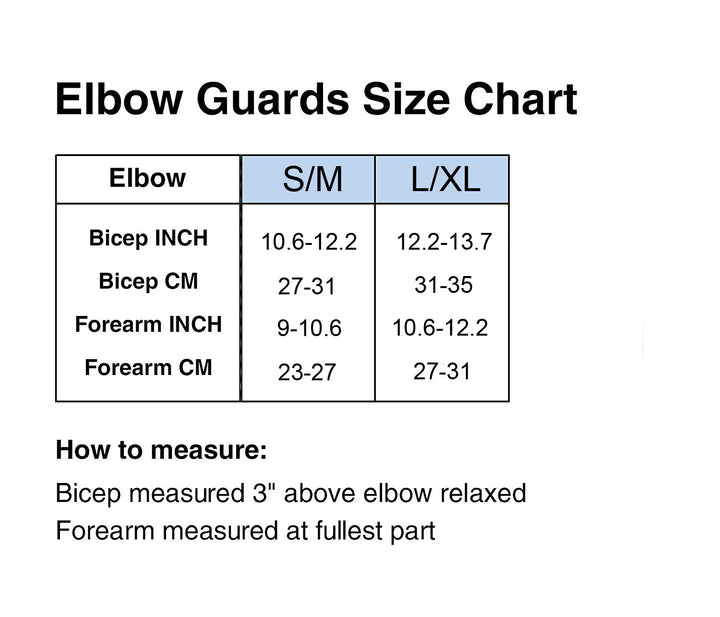 Elbow Guards Size Chart

| Elbow | S/M | L/XL |
|---|---|---|
| Bicep INCH | 10.6-12.2 | 12.2-13.7 |
| Bicep CM | 27-31 | 31-35 |
| Forearm INCH | 9-10.6 | 10.6-12.2 |
| Forearm CM | 23-27 | 27-31 |

How to measure:

Bicep measured 3" above elbow relaxed
Forearm measured at fullest part